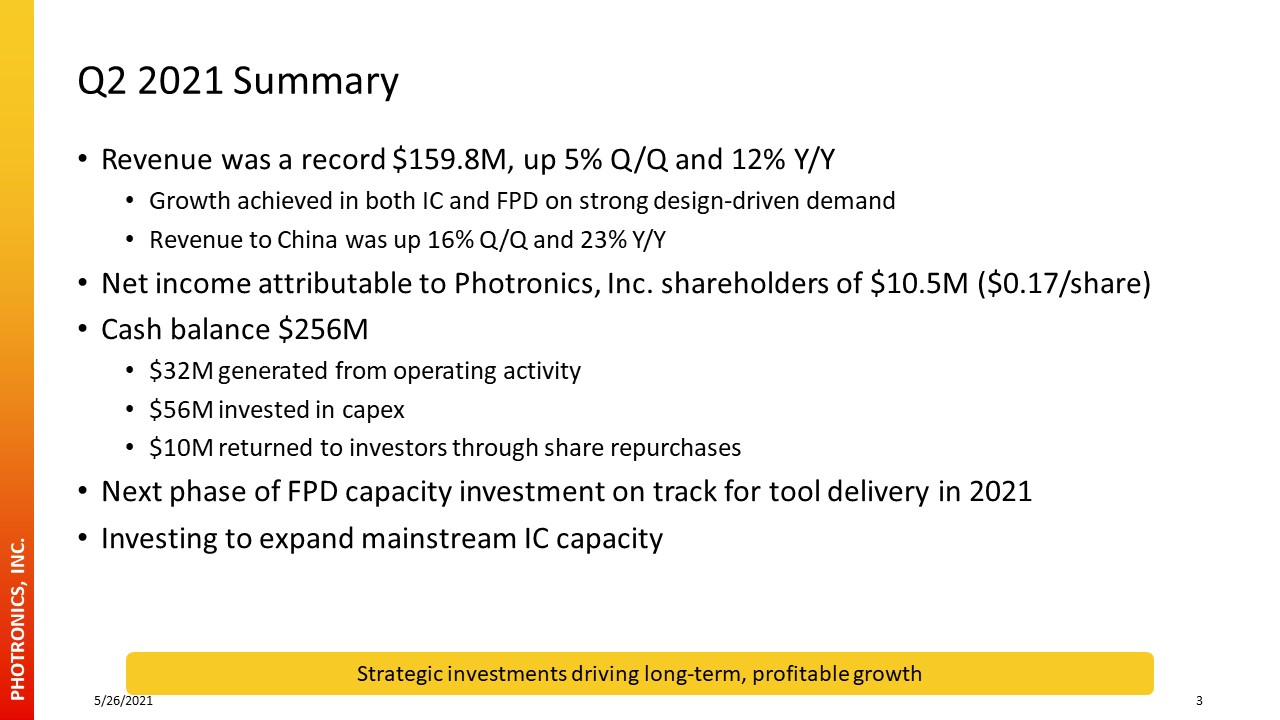 Q2 2021 Summary

• Revenue was a record $159.8M, up 5% Q/Q and 12% Y/Y
• Growth achieved in both IC and FPD on strong design-driven demand
• Revenue to China was up 16% Q/Q and 23% Y/Y
• Net income attributable to Photronics, Inc. shareholders of $10.5M ($0.17/share)
• Cash balance $256M
• $32M generated from operating activity
• $56M invested in capex
• $10M returned to investors through share repurchases
• Next phase of FPD capacity investment on track for tool delivery in 2021
• Investing to expand mainstream IC capacity

Strategic investments driving long-term, profitable growth

PHOTRONICS, INC.

5/26/2021

3